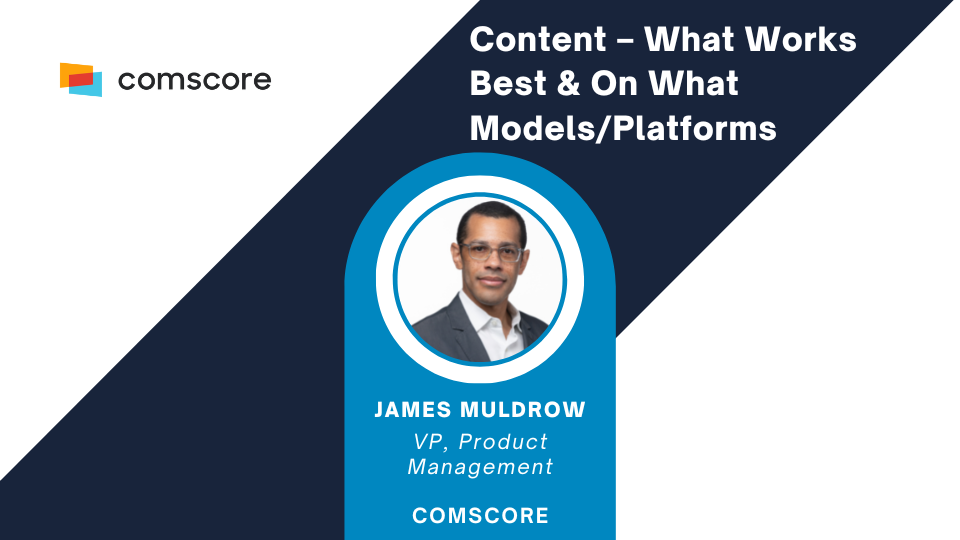 comscore

Content – What Works Best & On What Models/Platforms

JAMES MULDROW

VP, Product Management

COMSCORE